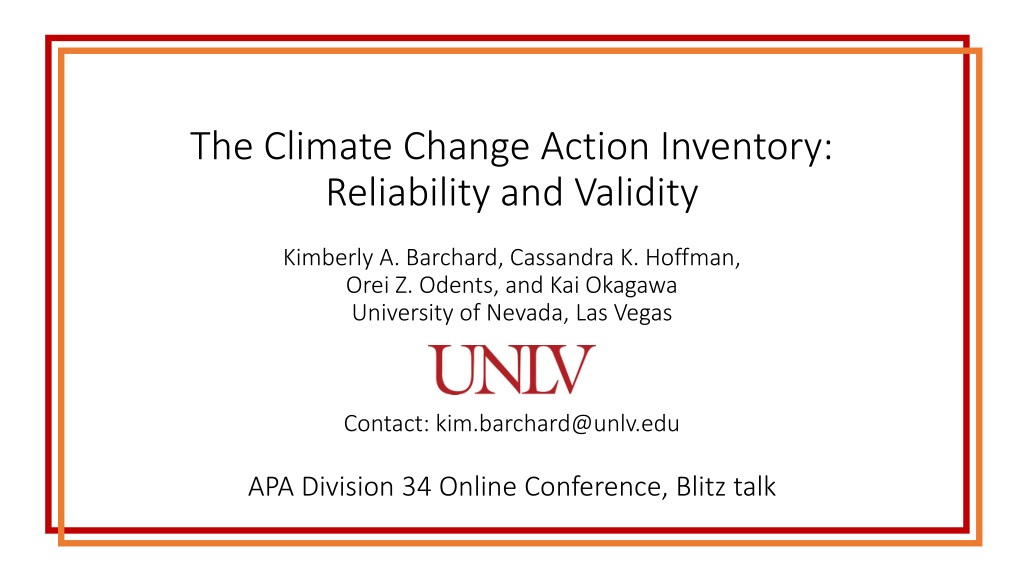 The Climate Change Action Inventory: Reliability and Validity

Kimberly A. Barchard, Cassandra K. Hoffman, Orei Z. Odents, and Kai Okagawa
University of Nevada, Las Vegas

UNLV

Contact: kim.barchard@unlv.edu

APA Division 34 Online Conference, Blitz talk